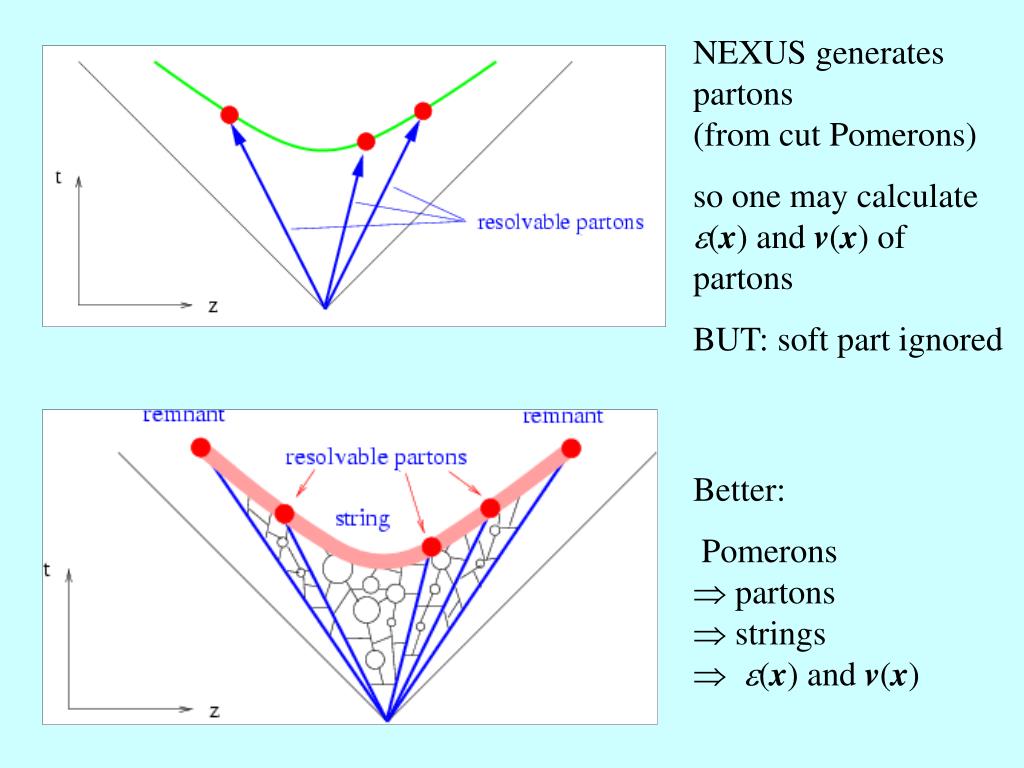 t

z

resolvable partons

NEXUS generates partons (from cut Pomerons)

so one may calculate $\varepsilon(\boldsymbol{x})$ and $\boldsymbol{v}(\boldsymbol{x})$ of partons

BUT: soft part ignored

remnant

remnant

resolvable partons

string

t

z

Better:

Pomerons
$\Rightarrow$ partons
$\Rightarrow$ strings
$\Rightarrow$ $\varepsilon(\boldsymbol{x})$ and $\boldsymbol{v}(\boldsymbol{x})$